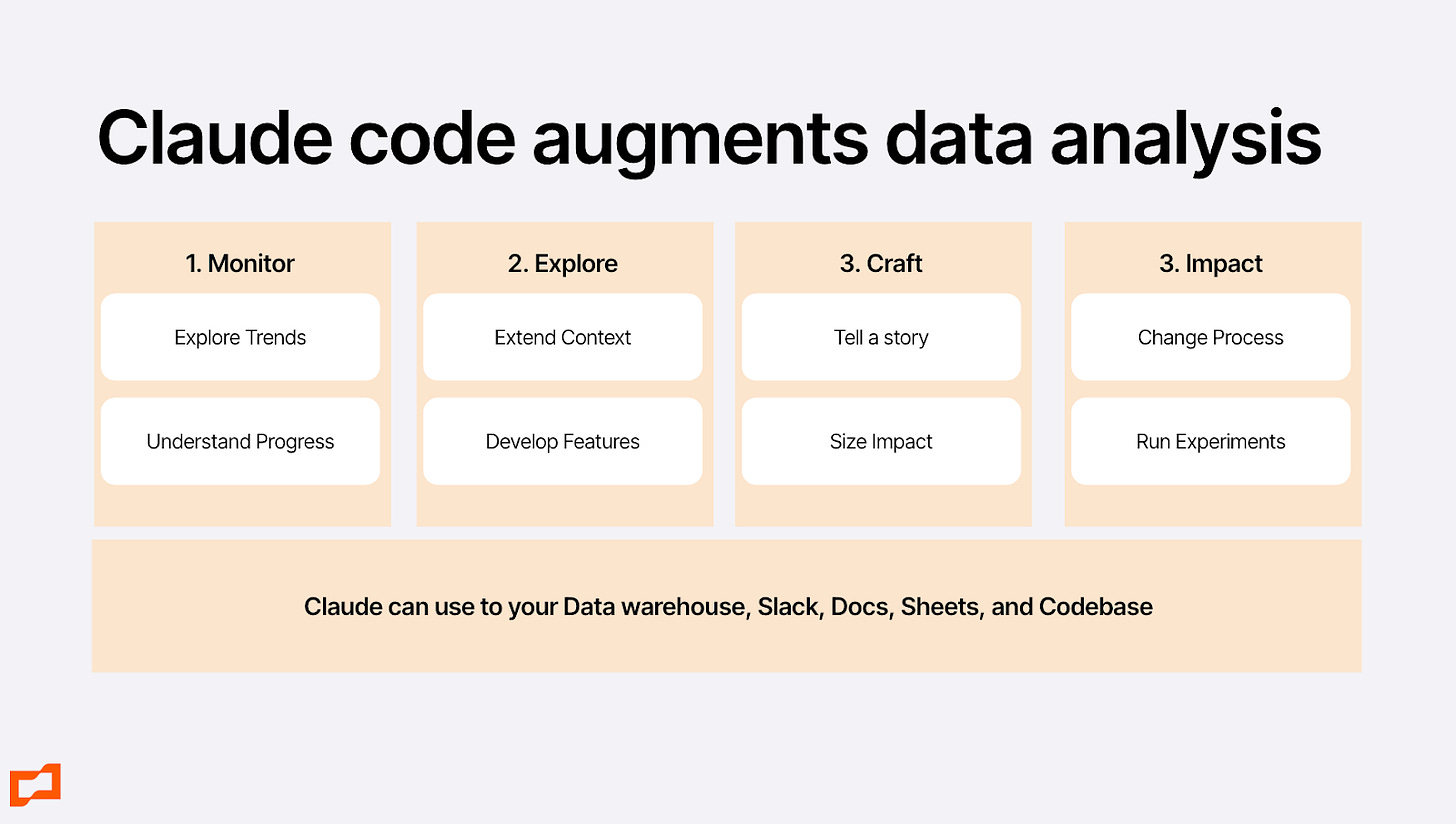 Claude code augments data analysis

1. Monitor

Explore Trends

Understand Progress

2. Explore

Extend Context

Develop Features

3. Craft

Tell a story

Size Impact

3. Impact

Change Process

Run Experiments

Claude can use to your Data warehouse, Slack, Docs, Sheets, and Codebase